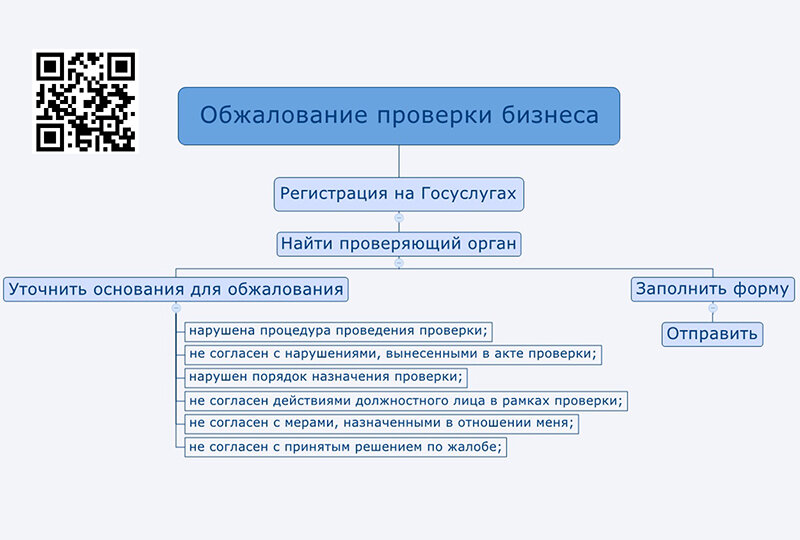 Обжалование проверки бизнеса

Регистрация на Госуслугах

Найти проверяющий орган

Уточнить основания для обжалования

нарушена процедура проведения проверки;

не согласен с нарушениями, вынесенными в акте проверки;

нарушен порядок назначения проверки;

не согласен действиями должностного лица в рамках проверки;

не согласен с мерами, назначенными в отношении меня;

не согласен с принятым решением по жалобе;

Заполнить форму

Отправить